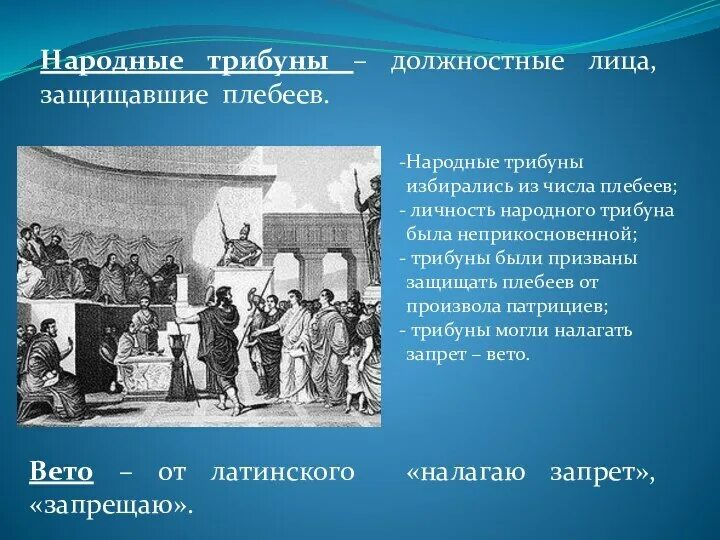 Народные трибуны – должностные лица, защищавшие плебеев.

-Народные трибуны избирались из числа плебеев;
- личность народного трибуна была неприкосновенной;
- трибуны были призваны защищать плебеев от произвола патрициев;
- трибуны могли налагать запрет – вето.

Вето – от латинского «налагаю запрет», «запрещаю».